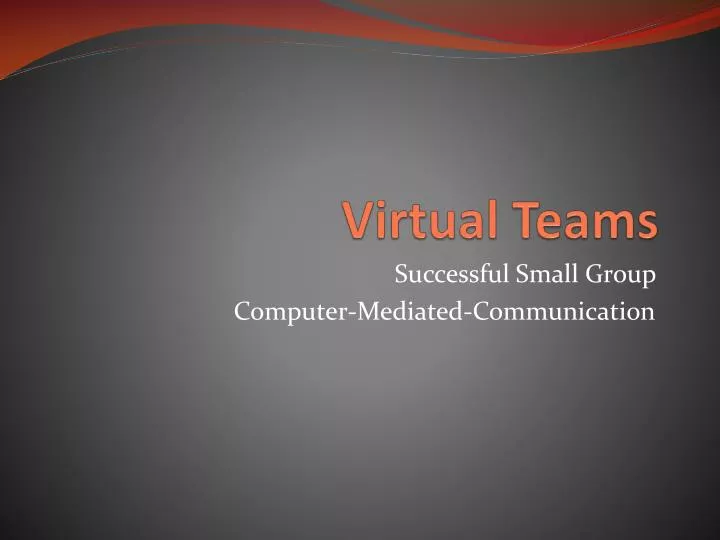 Virtual Teams

Successful Small Group
Computer-Mediated-Communication